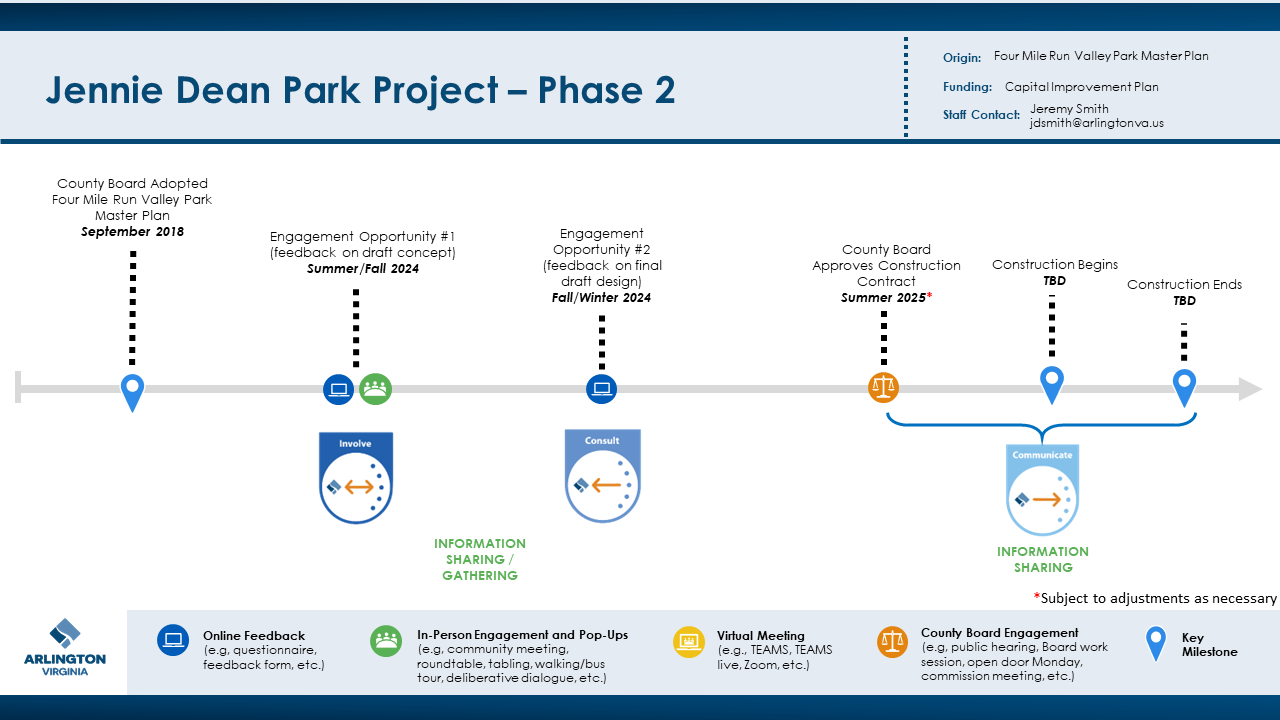 Jennie Dean Park Project – Phase 2

Origin: Four Mile Run Valley Park Master Plan
Funding: Capital Improvement Plan
Staff Contact: Jeremy Smith jdsmith@arlingtonva.us

County Board Adopted Four Mile Run Valley Park Master Plan
September 2018

Engagement Opportunity #1 (feedback on draft concept)
Summer/Fall 2024

Engagement Opportunity #2 (feedback on final draft design)
Fall/Winter 2024

County Board Approves Construction Contract
Summer 2025*

Construction Begins
TBD

Construction Ends
TBD

Involve

Consult

Communicate

INFORMATION SHARING / GATHERING

INFORMATION SHARING

*Subject to adjustments as necessary

ARLINGTON VIRGINIA

Online Feedback (e.g, questionnaire, feedback form, etc.)

In-Person Engagement and Pop-Ups (e.g, community meeting, roundtable, tabling, walking/bus tour, deliberative dialogue, etc.)

Virtual Meeting (e.g., TEAMS, TEAMS live, Zoom, etc.)

County Board Engagement (e.g, public hearing, Board work session, open door Monday, commission meeting, etc.)

Key Milestone